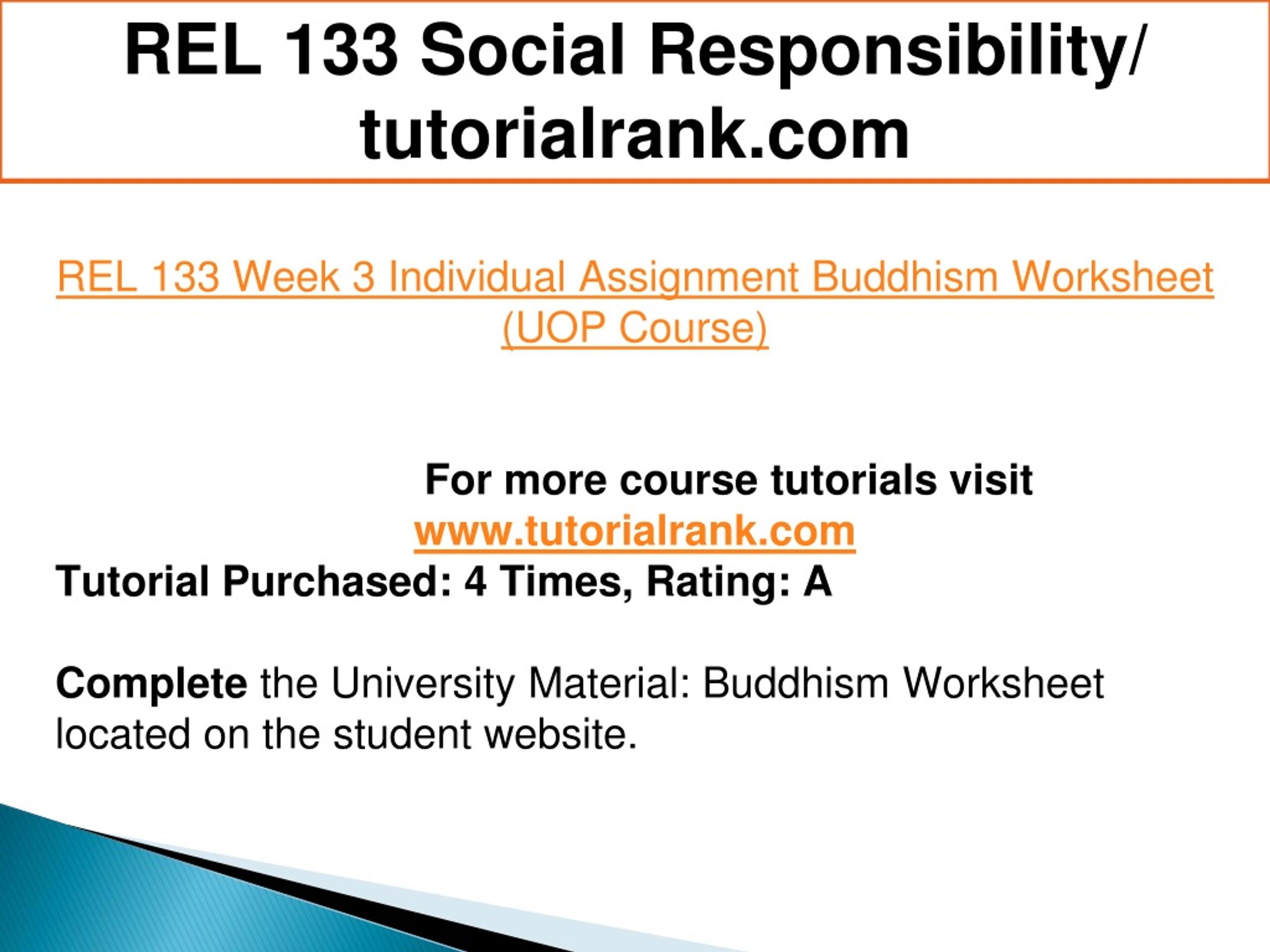 REL 133 Social Responsibility/ tutorialrank.com

REL 133 Week 3 Individual Assignment Buddhism Worksheet (UOP Course)

For more course tutorials visit
www.tutorialrank.com
Tutorial Purchased: 4 Times, Rating: A

Complete the University Material: Buddhism Worksheet located on the student website.